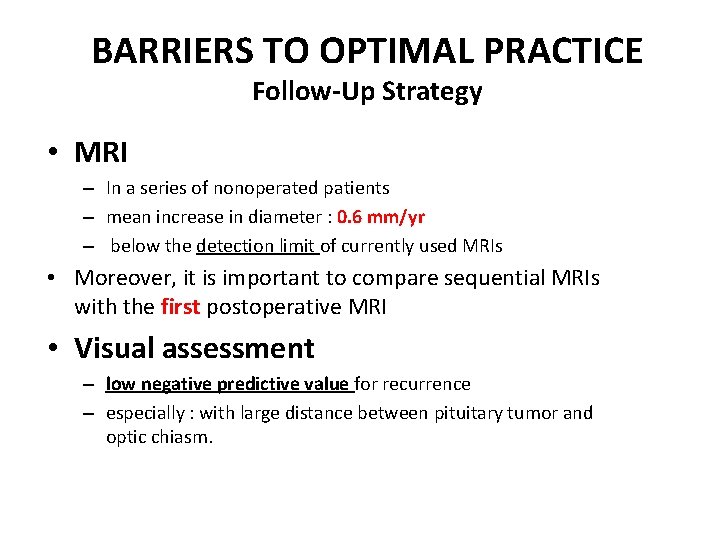 BARRIERS TO OPTIMAL PRACTICE
Follow-Up Strategy

• MRI
– In a series of nonoperated patients
– mean increase in diameter : 0.6 mm/yr
– below the detection limit of currently used MRIs
• Moreover, it is important to compare sequential MRIs with the first postoperative MRI
• Visual assessment
– low negative predictive value for recurrence
– especially : with large distance between pituitary tumor and optic chiasm.